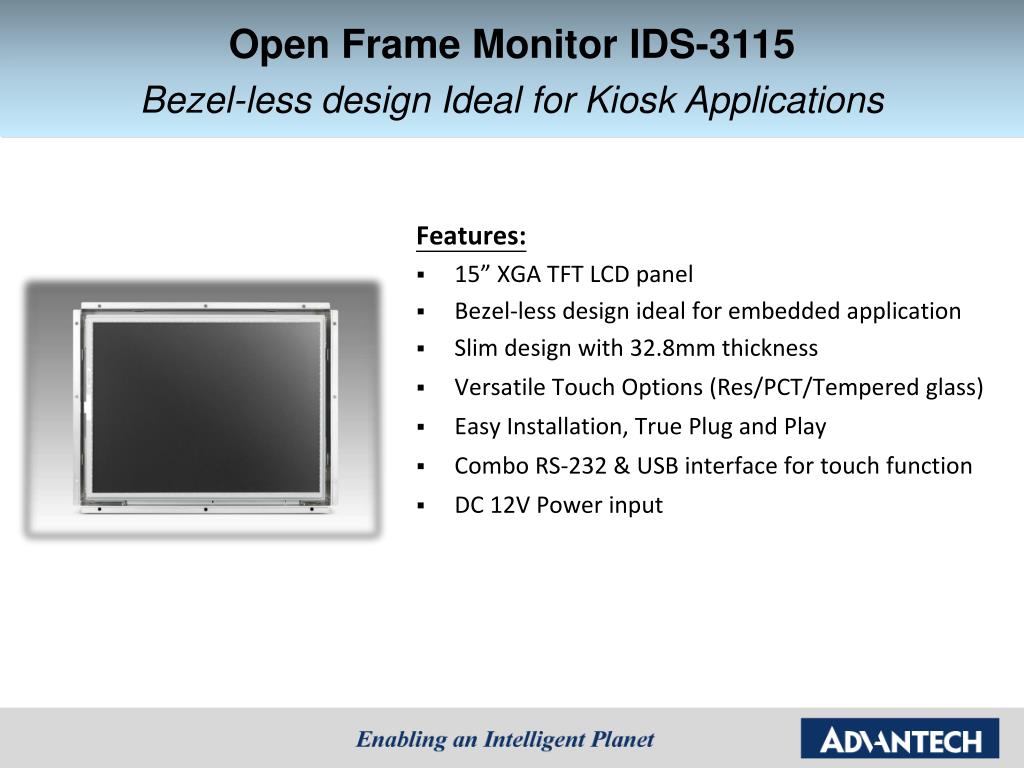 Open Frame Monitor IDS-3115
Bezel-less design Ideal for Kiosk Applications

Features:
▪ 15” XGA TFT LCD panel
▪ Bezel-less design ideal for embedded application
▪ Slim design with 32.8mm thickness
▪ Versatile Touch Options (Res/PCT/Tempered glass)
▪ Easy Installation, True Plug and Play
▪ Combo RS-232 & USB interface for touch function
▪ DC 12V Power input

Enabling an Intelligent Planet

ADVANTECH